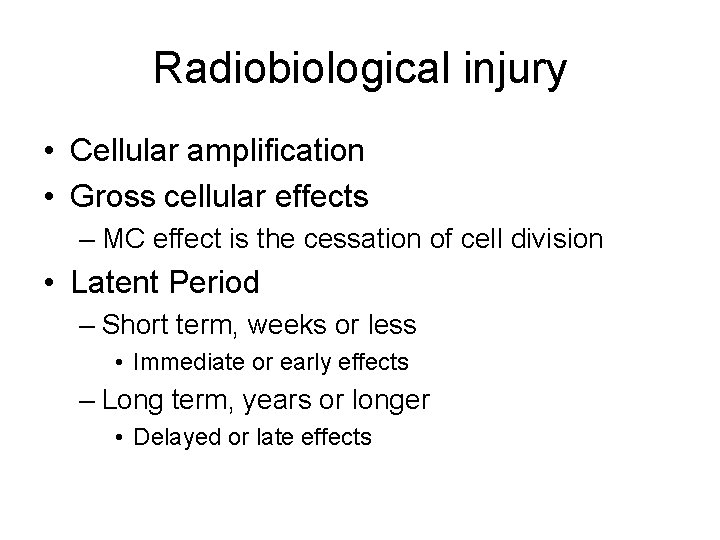 Radiobiological injury

• Cellular amplification
• Gross cellular effects
– MC effect is the cessation of cell division
• Latent Period
– Short term, weeks or less
• Immediate or early effects
– Long term, years or longer
• Delayed or late effects